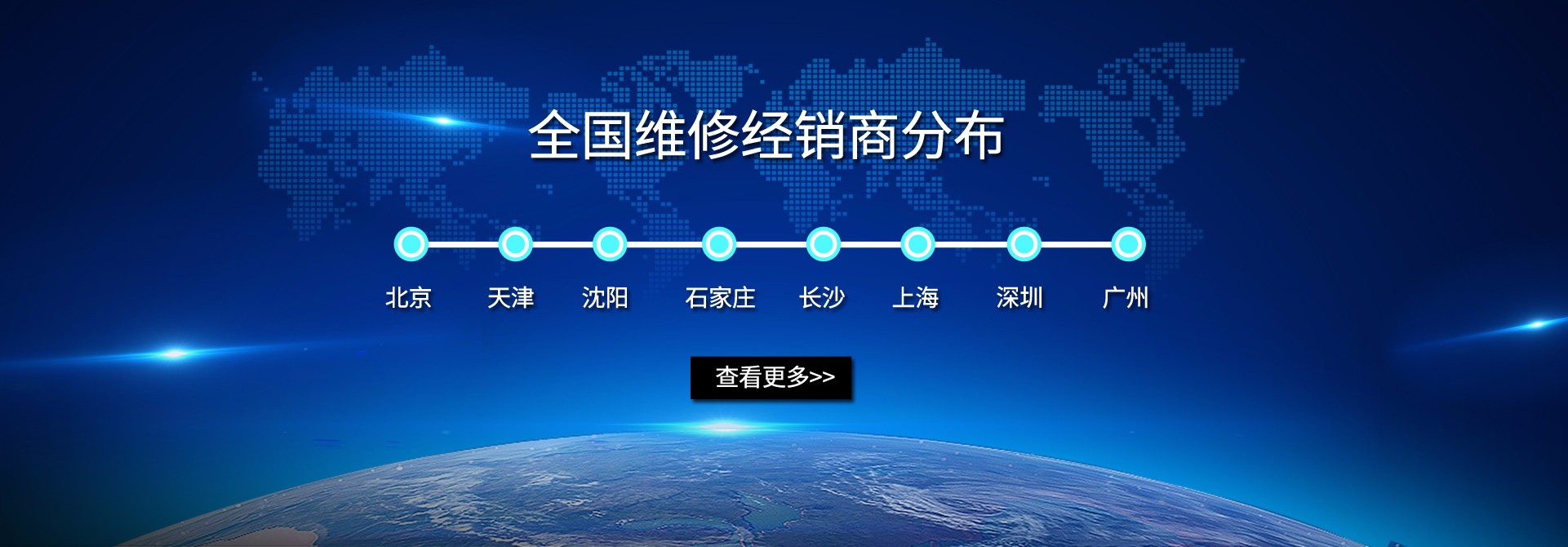 全国维修经销商分布

北京 天津 沈阳 石家庄 长沙 上海 深圳 广州

查看更多>>